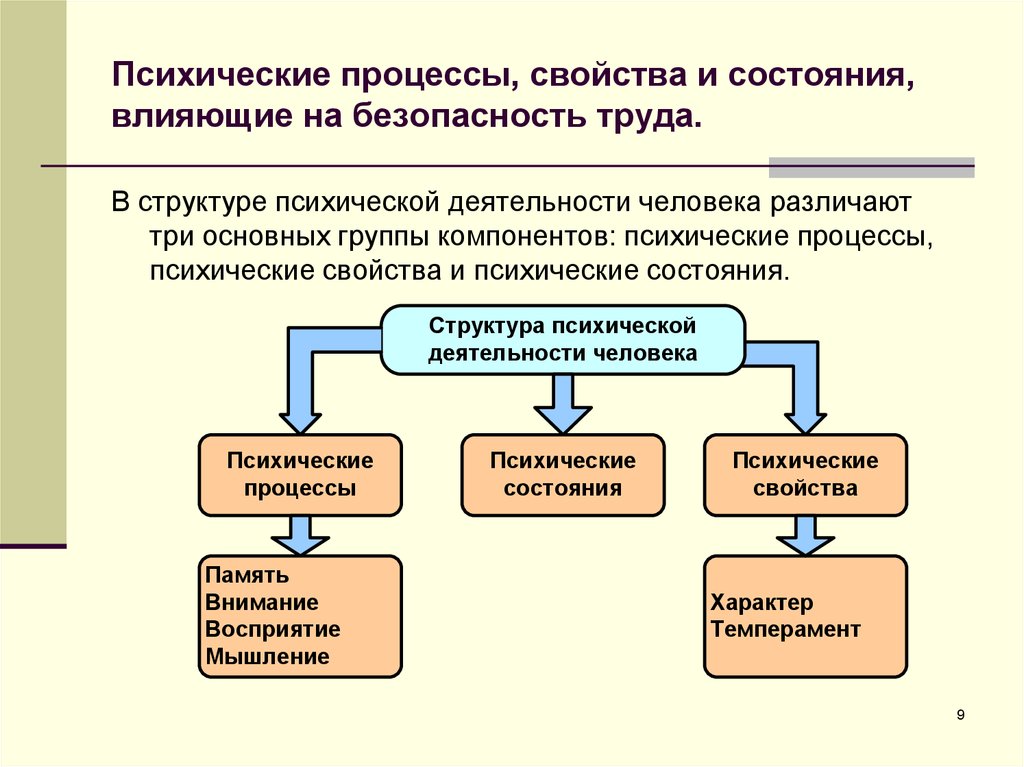 Психические процессы, свойства и состояния, влияющие на безопасность труда.

В структуре психической деятельности человека различают три основных группы компонентов: психические процессы, психические свойства и психические состояния.

Структура психической деятельности человека

Психические процессы

Психические состояния

Психические свойства

Память
Внимание
Восприятие
Мышление

Характер
Темперамент

9